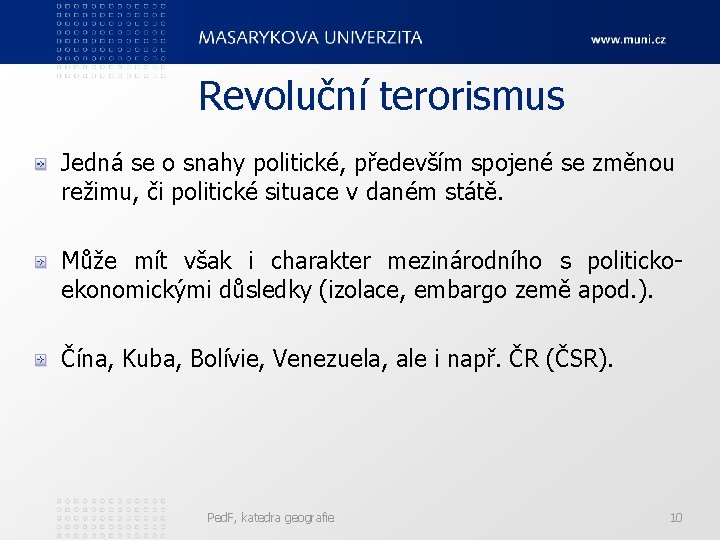 MASARYKOVA UNIVERZITA www.muni.cz

Revoluční terorismus

Jedná se o snahy politické, především spojené se změnou režimu, či politické situace v daném státě.

Může mít však i charakter mezinárodního s politicko-ekonomickými důsledky (izolace, embargo země apod.).

Čína, Kuba, Bolívie, Venezuela, ale i např. ČR (ČSR).

PedF, katedra geografie 10